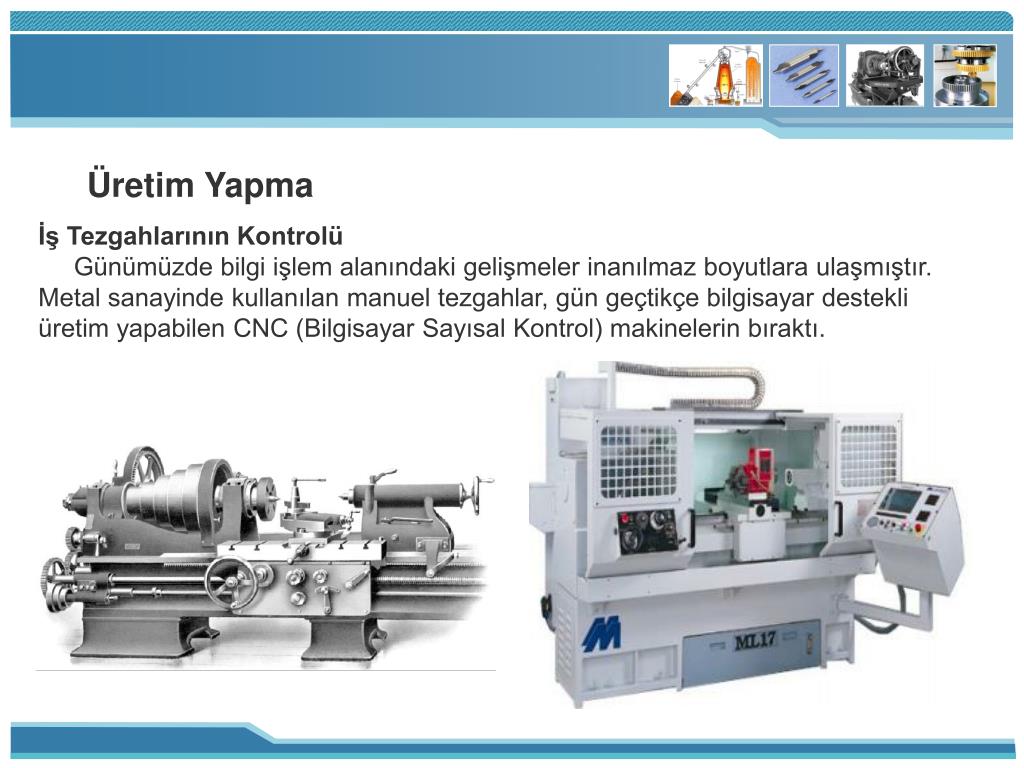 Üretim Yapma

İş Tezgahlarının Kontrolü

Günümüzde bilgi işlem alanındaki gelişmeler inanılmaz boyutlara ulaşmıştır. Metal sanayinde kullanılan manuel tezgahlar, gün geçtikçe bilgisayar destekli üretim yapabilen CNC (Bilgisayar Sayısal Kontrol) makinelerin bıraktı.

ML17